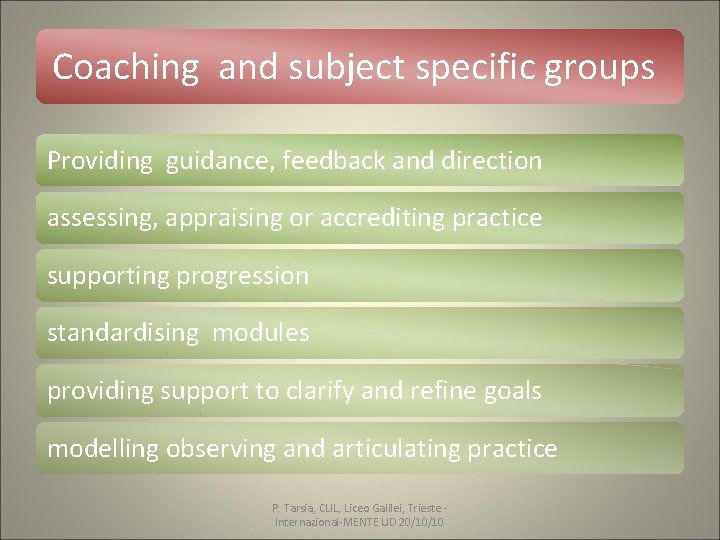 Coaching and subject specific groups

Providing guidance, feedback and direction

assessing, appraising or accrediting practice

supporting progression

standardising modules

providing support to clarify and refine goals

modelling observing and articulating practice

P. Tarsia, CLIL, Liceo Galilei, Trieste - Internazional-MENTE UD 20/10/10